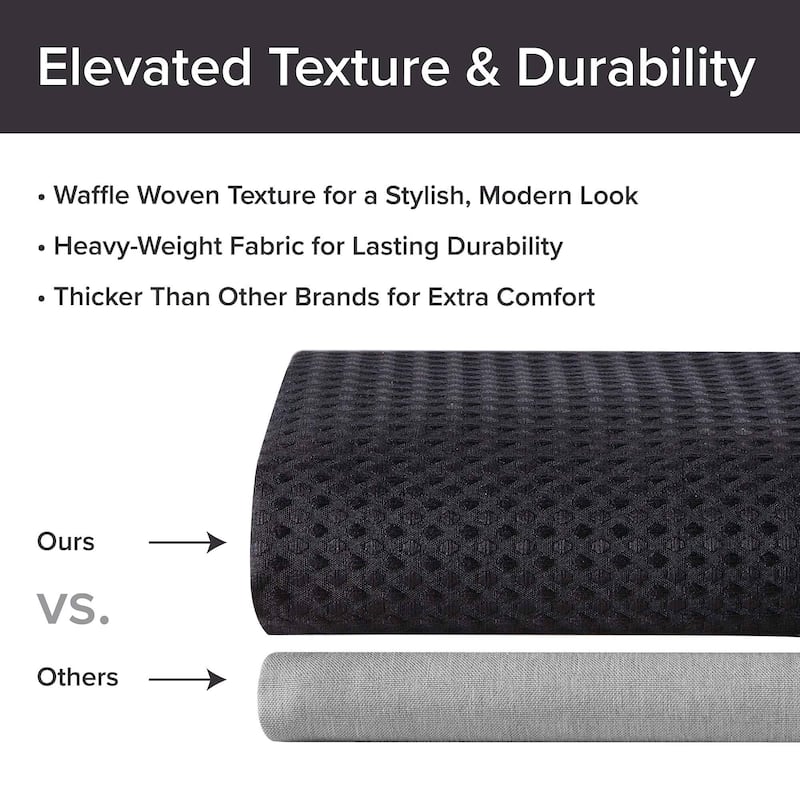 Elevated Texture & Durability

• Waffle Woven Texture for a Stylish, Modern Look

• Heavy-Weight Fabric for Lasting Durability

• Thicker Than Other Brands for Extra Comfort

Ours

VS.

Others